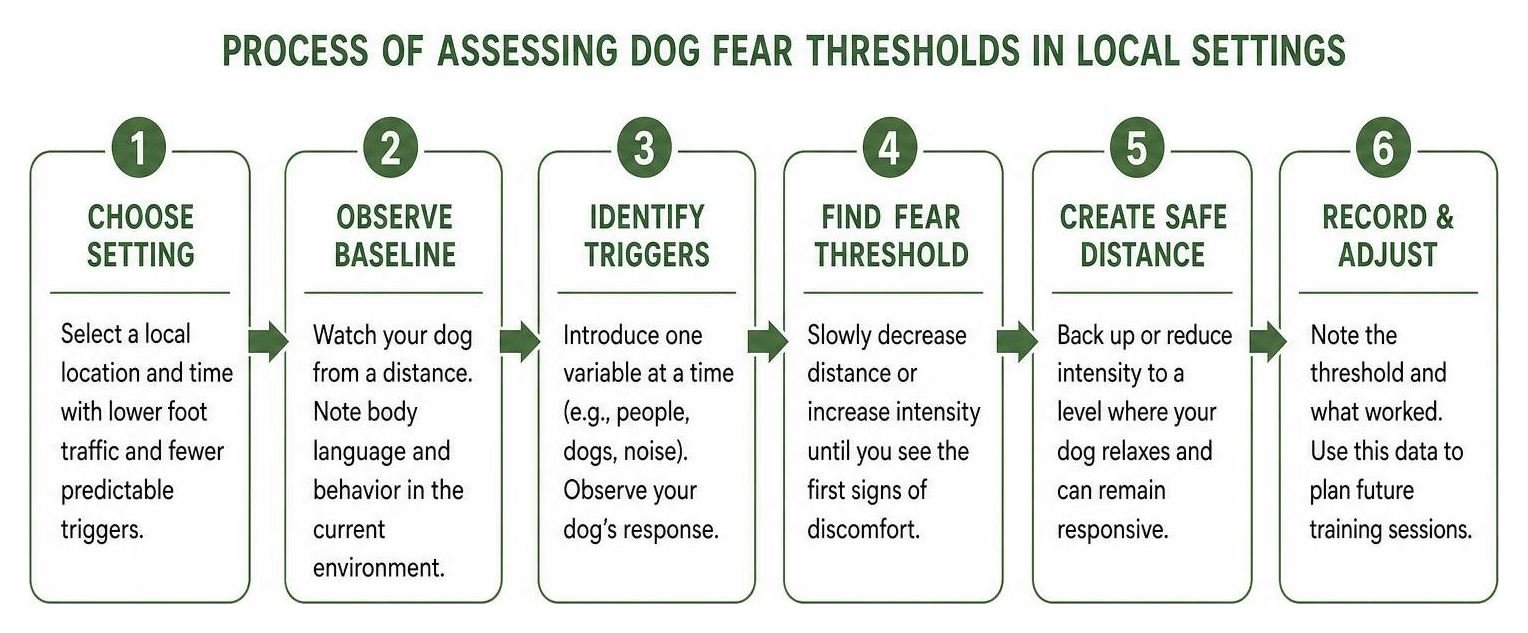 PROCESS OF ASSESSING DOG FEAR THRESHOLDS IN LOCAL SETTINGS

1

CHOOSE SETTING

Select a local location and time with lower foot traffic and fewer predictable triggers.

2

OBSERVE BASELINE

Watch your dog from a distance. Note body language and behavior in the current environment.

3

IDENTIFY TRIGGERS

Introduce one variable at a time (e.g., people, dogs, noise). Observe your dog's response.

4

FIND FEAR THRESHOLD

Slowly decrease distance or increase intensity until you see the first signs of discomfort.

5

CREATE SAFE DISTANCE

Back up or reduce intensity to a level where your dog relaxes and can remain responsive.

6

RECORD & ADJUST

Note the threshold and what worked. Use this data to plan future training sessions.